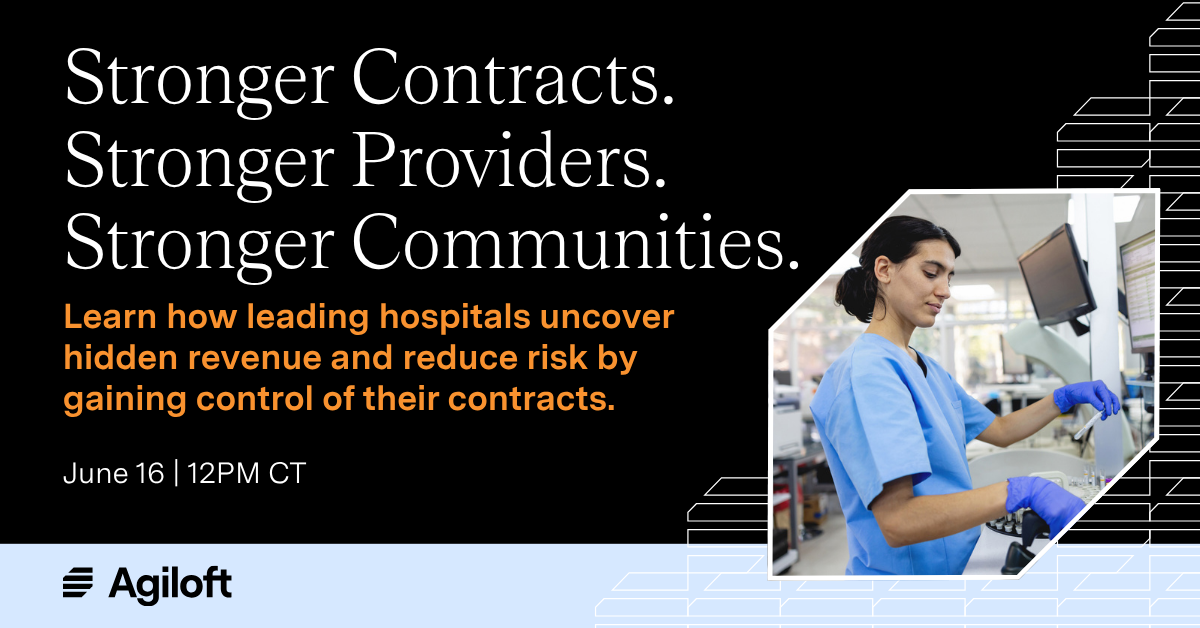 Stronger Contracts.
Stronger Providers.
Stronger Communities.

Learn how leading hospitals uncover hidden revenue and reduce risk by gaining control of their contracts.

June 16 | 12PM CT

Agiloft